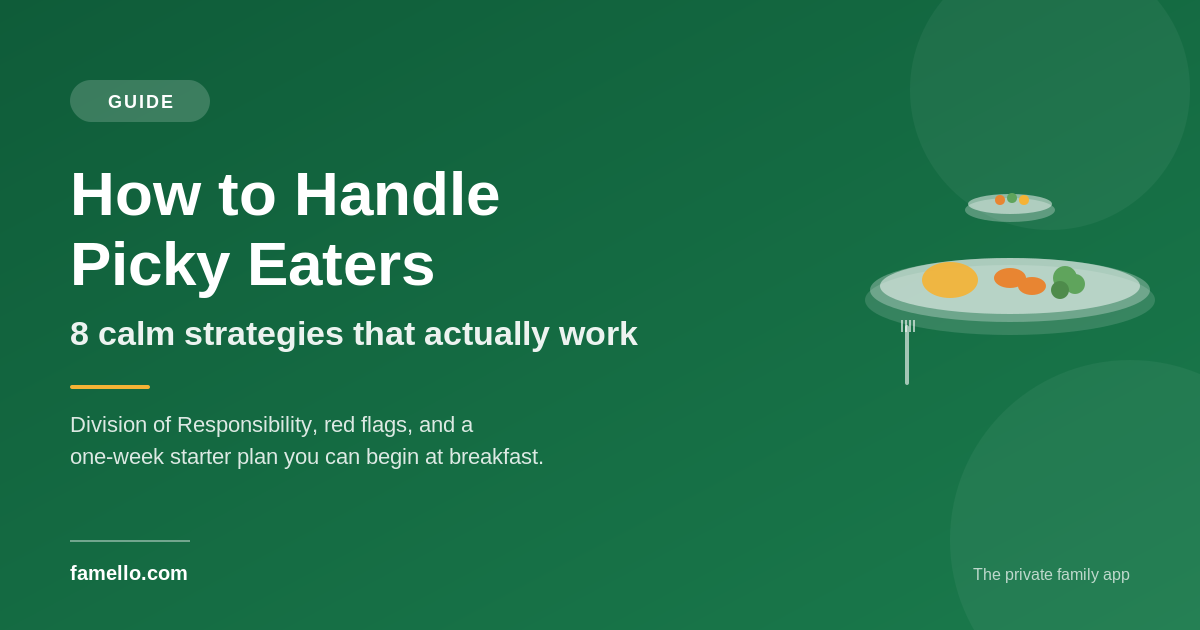 GUIDE

How to Handle Picky Eaters

8 calm strategies that actually work

Division of Responsibility, red flags, and a one-week starter plan you can begin at breakfast.

famello.com

The private family app